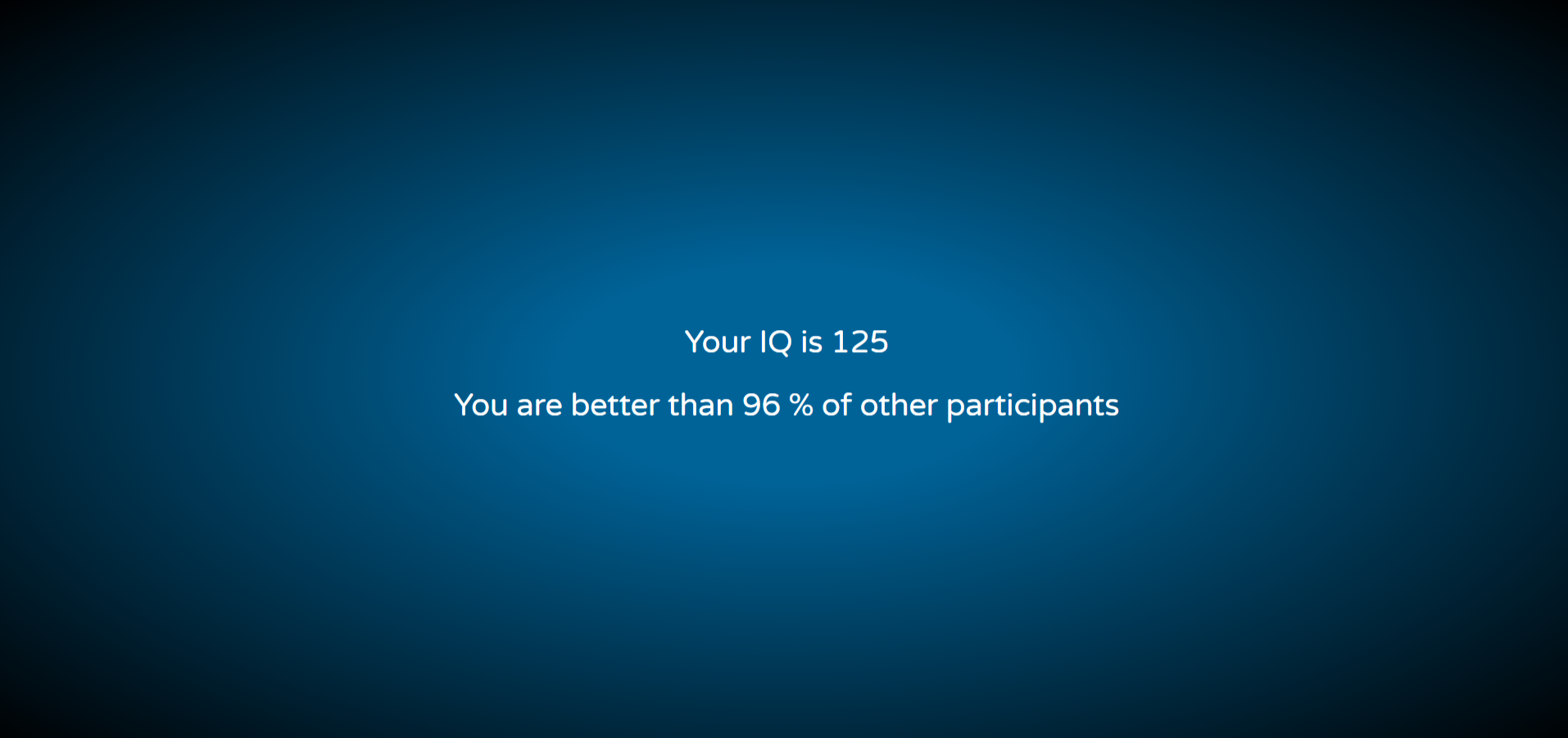 Your IQ is 125

You are better than 96 % of other participants